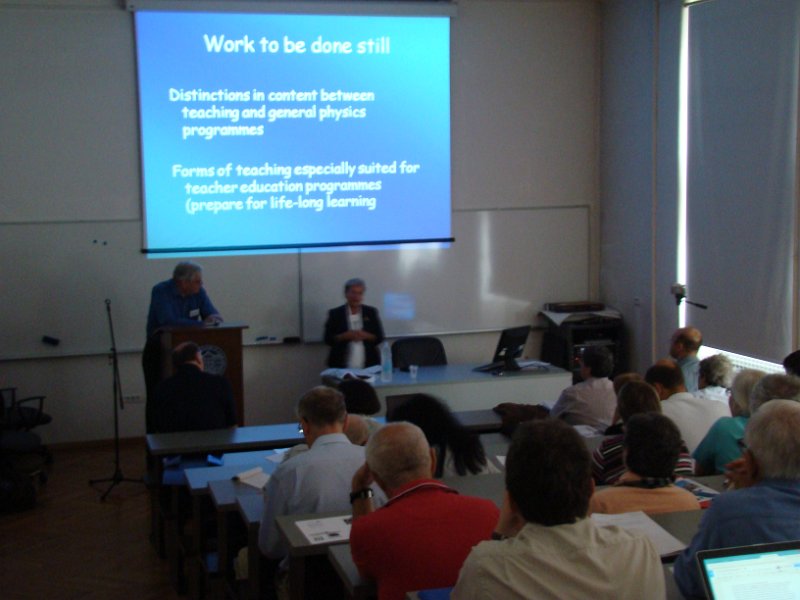 Work to be done still

Distinctions in content between teaching and general physics programmes

Forms of teaching especially suited for teacher education programmes (prepare for life-long learning